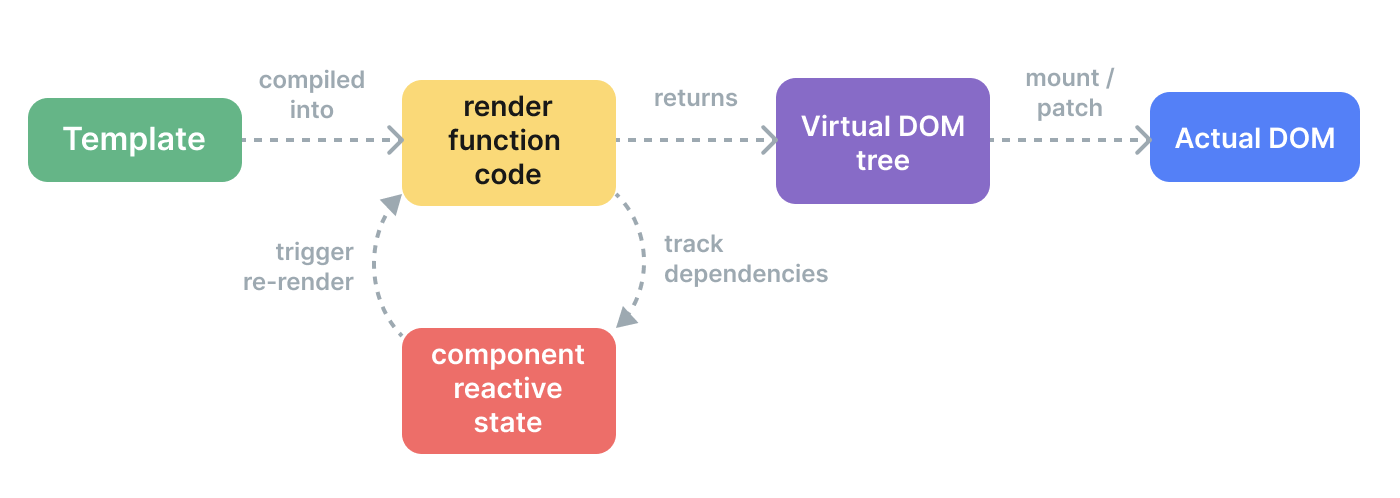 Template

compiled into

render function code

returns

Virtual DOM tree

mount / patch

Actual DOM

trigger re-render

track dependencies

component reactive state